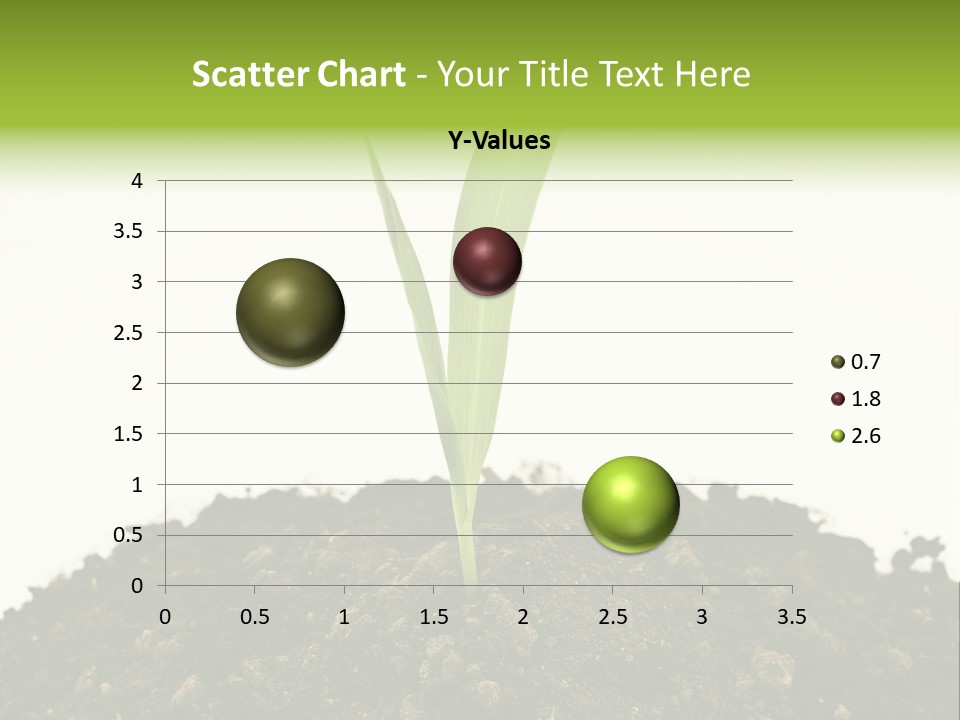 Scatter Chart - Your Title Text Here

Y-Values

4
3.5
3
2.5
2
1.5
1
0.5
0

0 0.5 1 1.5 2 2.5 3 3.5

0.7
1.8
2.6